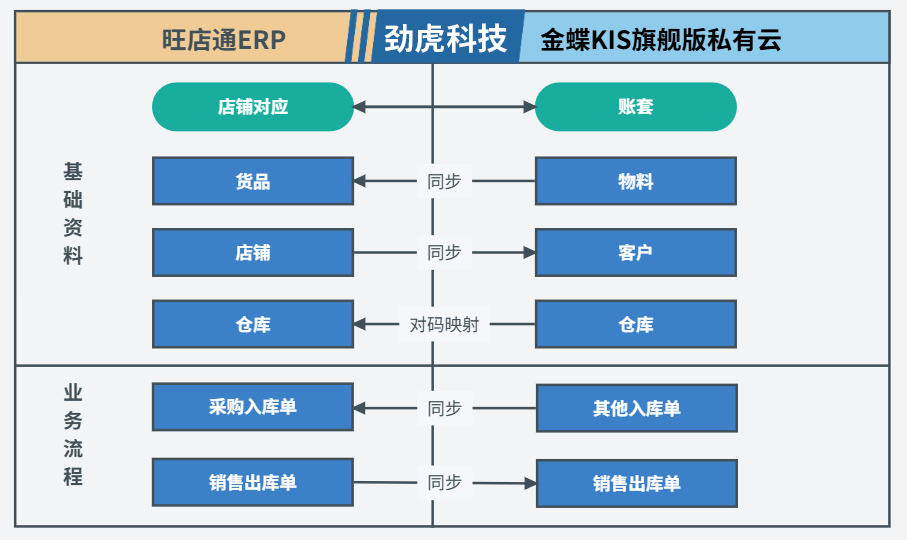 旺店通ERP

劲虎科技

金蝶KIS旗舰版私有云

基础资料

店铺对应

账套

货品

同步

物料

店铺

同步

客户

仓库

对码映射

仓库

业务流程

采购入库单

同步

其他入库单

销售出库单

同步

销售出库单